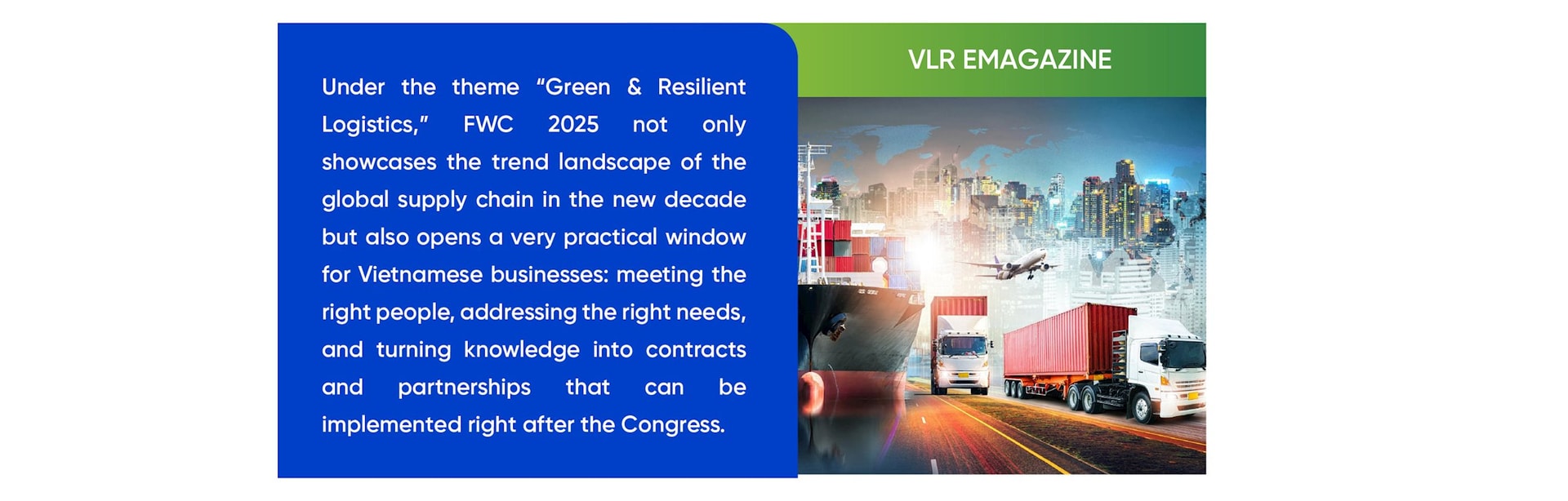 Under the theme “Green & Resilient Logistics,” FWC 2025 not only showcases the trend landscape of the global supply chain in the new decade but also opens a very practical window for Vietnamese businesses: meeting the right people, addressing the right needs, and turning knowledge into contracts and partnerships that can be implemented right after the Congress.

VLR EMAGAZINE